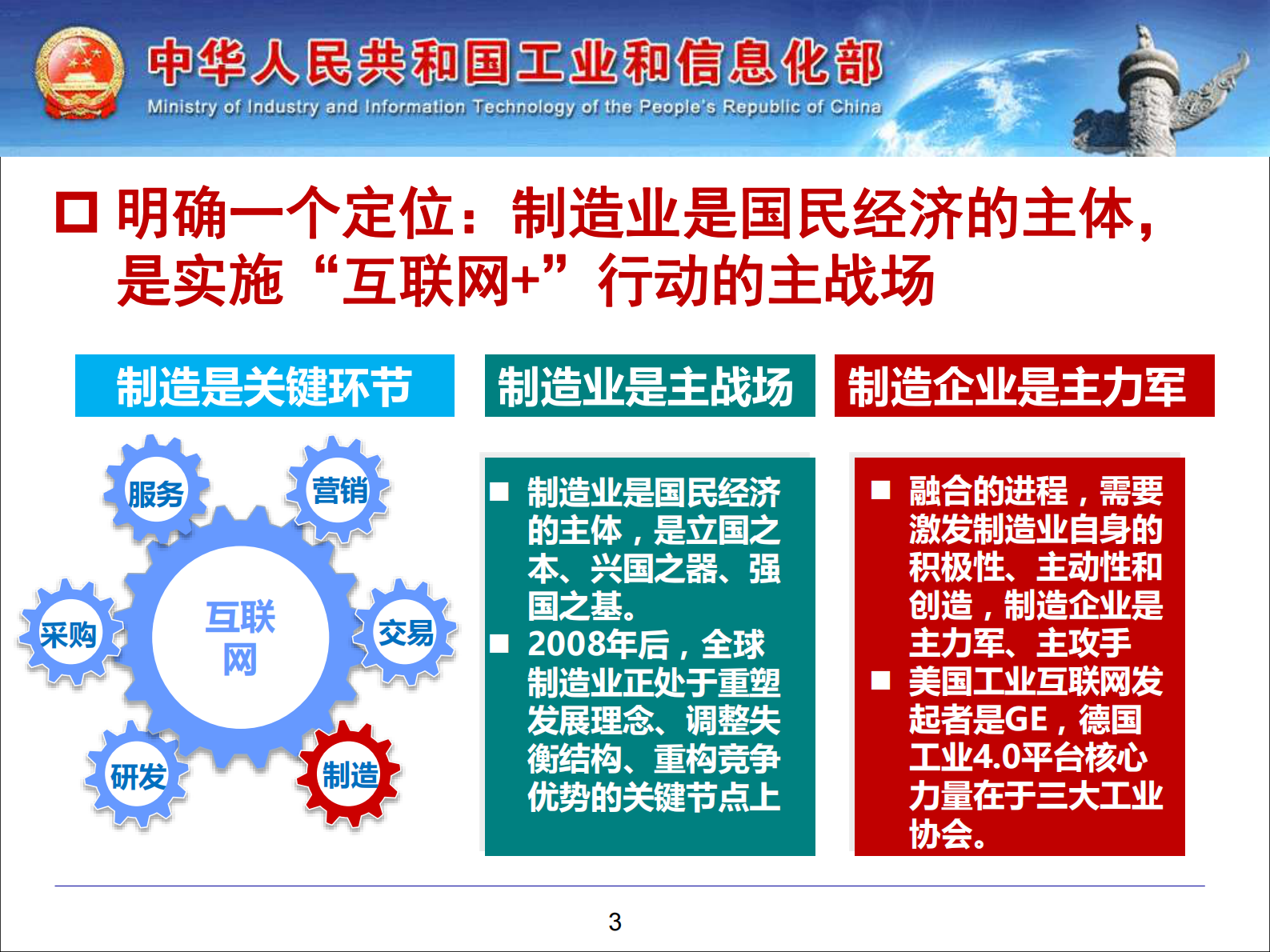 中华人民共和国工业和信息化部
Ministry of Industry and Information Technology of the People's Republic of China

□ 明确一个定位：制造业是国民经济的主体，是实施“互联网+”行动的主战场

制造是关键环节

服务
营销
采购
互联网
交易
研发
制造

制造业是主战场

■ 制造业是国民经济的主体，是立国之本、兴国之器、强国之基。
■ 2008年后，全球制造业正处于重塑发展理念、调整失衡结构、重构竞争优势的关键节点上

制造企业是主力军

■ 融合的进程，需要激发制造业自身的积极性、主动性和创造，制造企业是主力军、主攻手
■ 美国工业互联网发起者是GE，德国工业4.0平台核心力量在于三大工业协会。

3